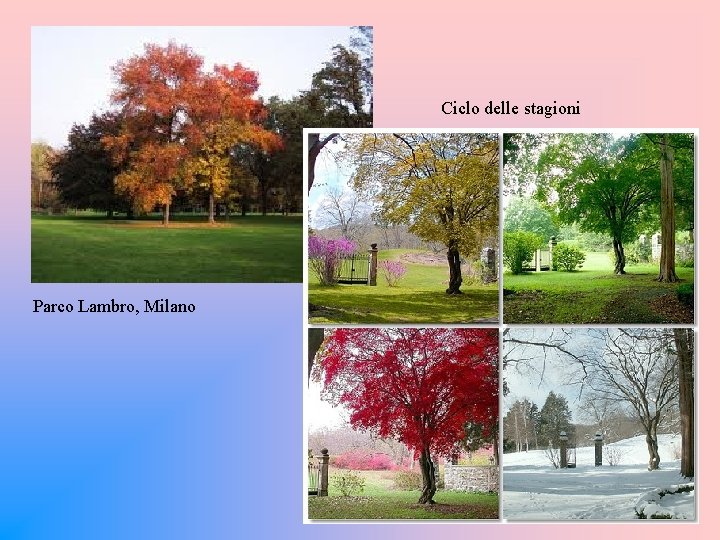 Ciclo delle stagioni

Parco Lambro, Milano